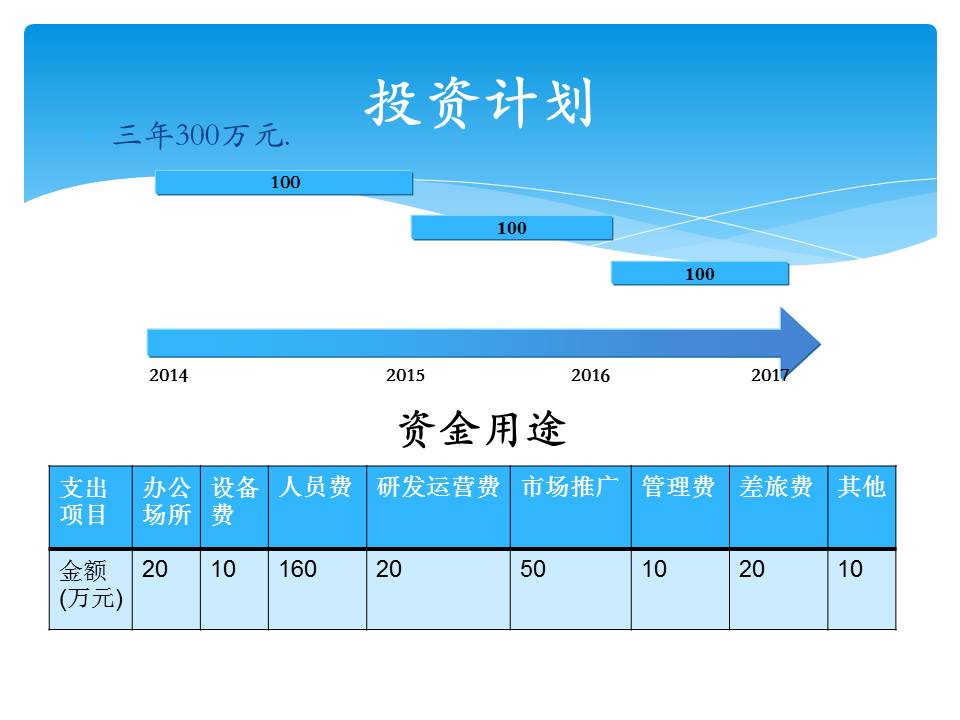 投资计划

三年300万元.

100

100

100

2014 2015 2016 2017

资金用途

| 支出项目 | 办公场所 | 设备费 | 人员费 | 研发运营费 | 市场推广 | 管理费 | 差旅费 | 其他 |
|---|---|---|---|---|---|---|---|---|
| 金额(万元) | 20 | 10 | 160 | 20 | 50 | 10 | 20 | 10 |